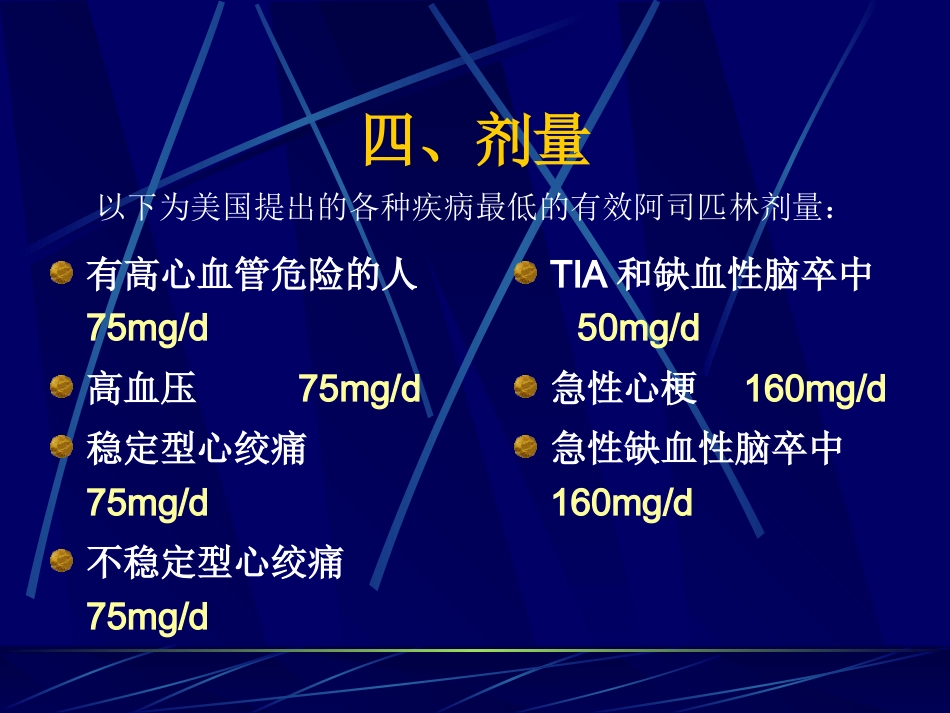 四、剂量

以下为美国提出的各种疾病最低的有效阿司匹林剂量：

有高心血管危险的人 75mg/d

高血压 75mg/d

稳定型心绞痛 75mg/d

不稳定型心绞痛 75mg/d

TIA 和缺血性脑卒中 50mg/d

急性心梗 160mg/d

急性缺血性脑卒中 160mg/d